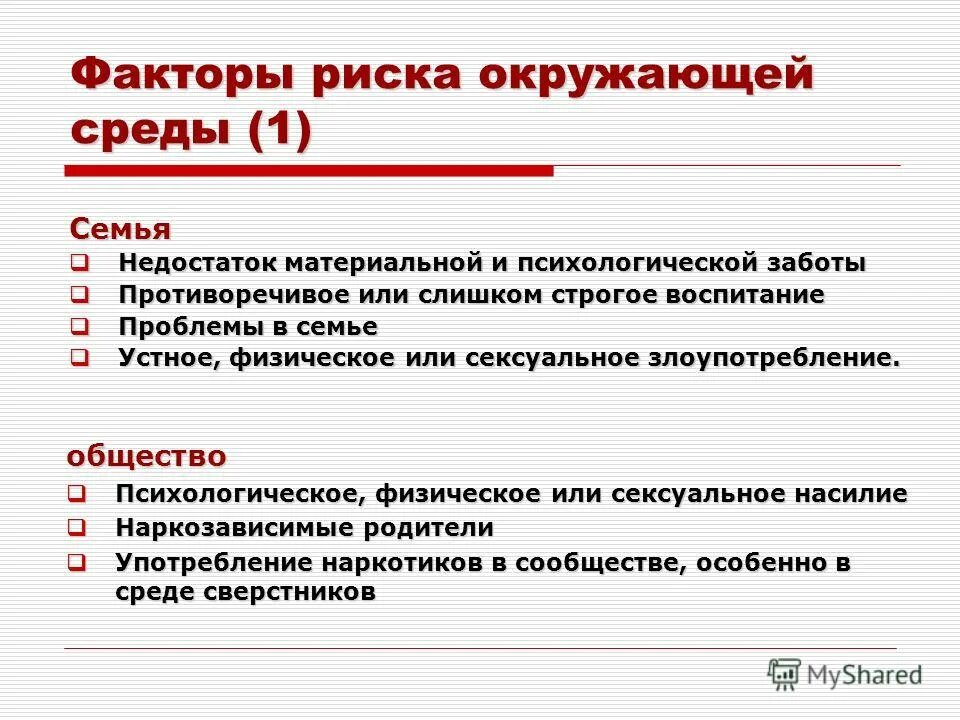 Факторы риска окружающей среды (1)

Семья

❑ Недостаток материальной и психологической заботы
❑ Противоречивое или слишком строгое воспитание
❑ Проблемы в семье
❑ Устное, физическое или сексуальное злоупотребление.

общество

❑ Психологическое, физическое или сексуальное насилие
❑ Наркозависимые родители
❑ Употребление наркотиков в сообществе, особенно в среде сверстников

MyShared